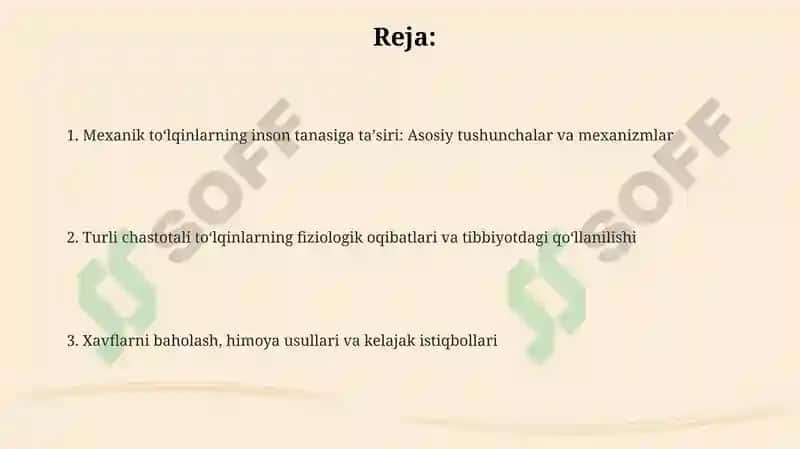 Reja:

1. Mexanik toʻlqinlarning inson tanasiga taʼsiri: Asosiy tushunchalar va mexanizmlar

2. Turli chastotali toʻlqinlarning fiziologik oqibatlari va tibbiyotdagi qoʻllanilishi

3. Xavflarni baholash, himoya usullari va kelajak istiqbollari

SOFF

SOFF